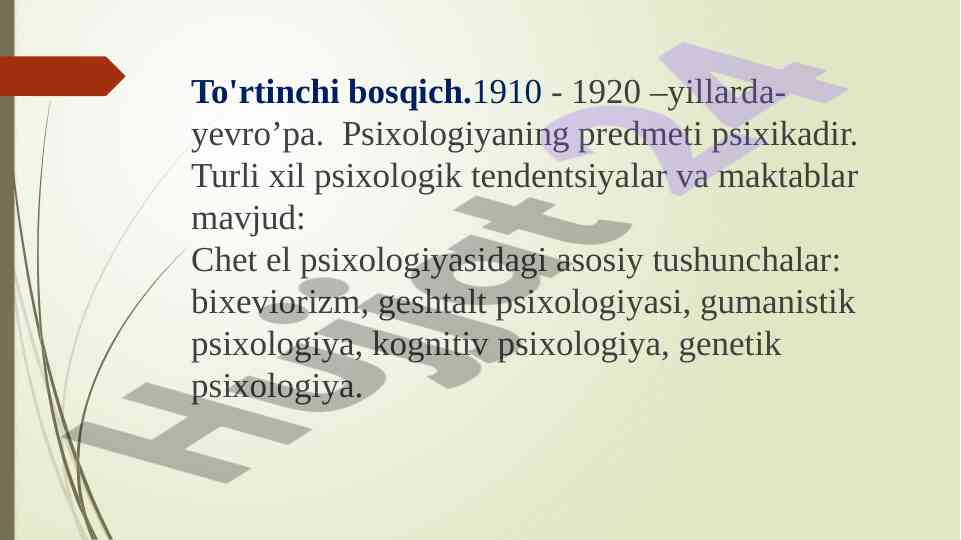 **To'rtinchi bosqich.**1910 - 1920 –yillarda-yevro’pa. Psixologiyaning predmeti psixikadir. Turli xil psixologik tendentsiyalar va maktablar mavjud:
Chet el psixologiyasidagi asosiy tushunchalar: bixeviorizm, geshtalt psixologiyasi, gumanistik psixologiya, kognitiv psixologiya, genetik psixologiya.

Hujjat 24